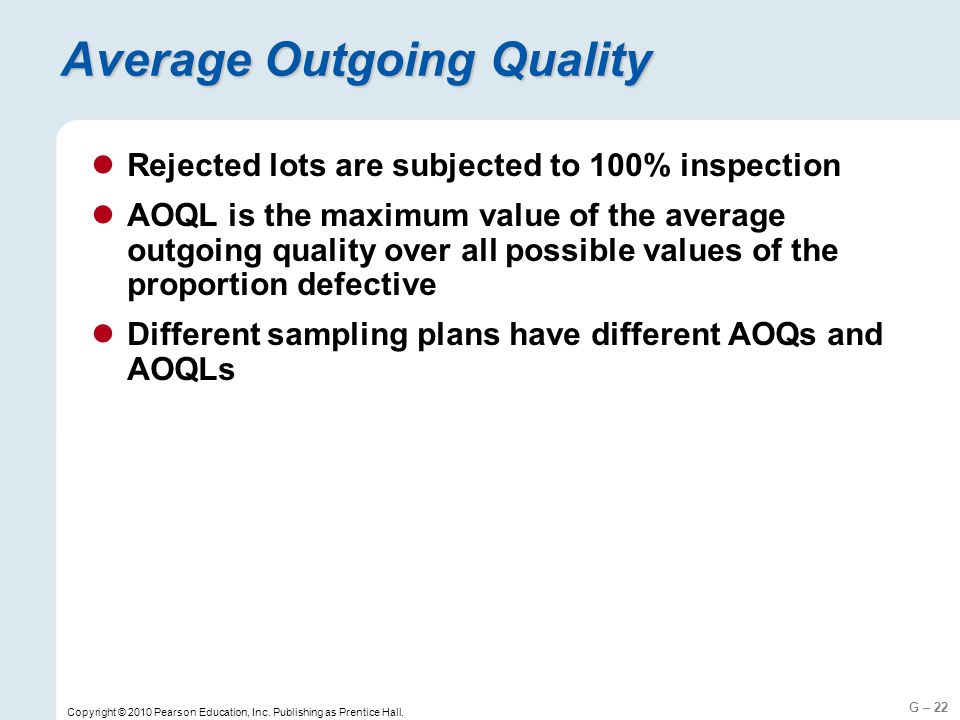 Average Outgoing Quality

- Rejected lots are subjected to 100% inspection
- AOQL is the maximum value of the average outgoing quality over all possible values of the proportion defective
- Different sampling plans have different AOQs and AOQLs

Copyright © 2010 Pearson Education, Inc. Publishing as Prentice Hall.

G – 22